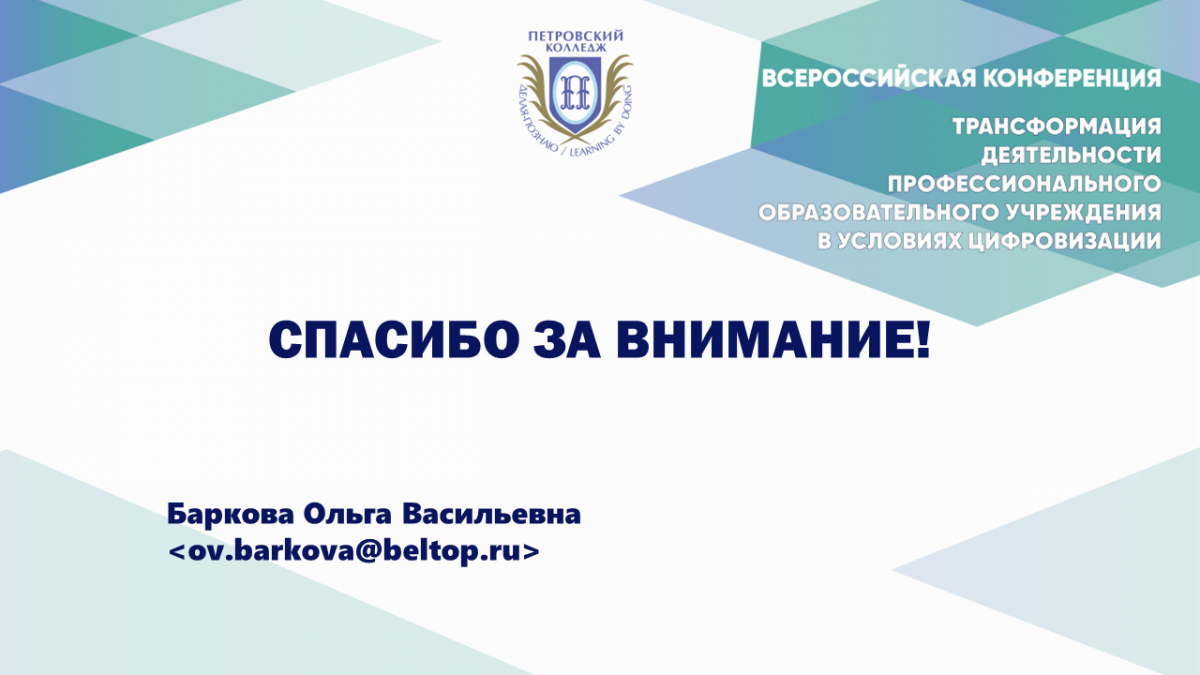 ПЕТРОВСКИЙ КОЛЛЕДЖ
ДЕЛАЯ-ПОЗНАЮ / LEARNING BY DOING

ВСЕРОССИЙСКАЯ КОНФЕРЕНЦИЯ

ТРАНСФОРМАЦИЯ ДЕЯТЕЛЬНОСТИ ПРОФЕССИОНАЛЬНОГО ОБРАЗОВАТЕЛЬНОГО УЧРЕЖДЕНИЯ В УСЛОВИЯХ ЦИФРОВИЗАЦИИ

СПАСИБО ЗА ВНИМАНИЕ!

Баркова Ольга Васильевна
<ov.barkova@beltop.ru>